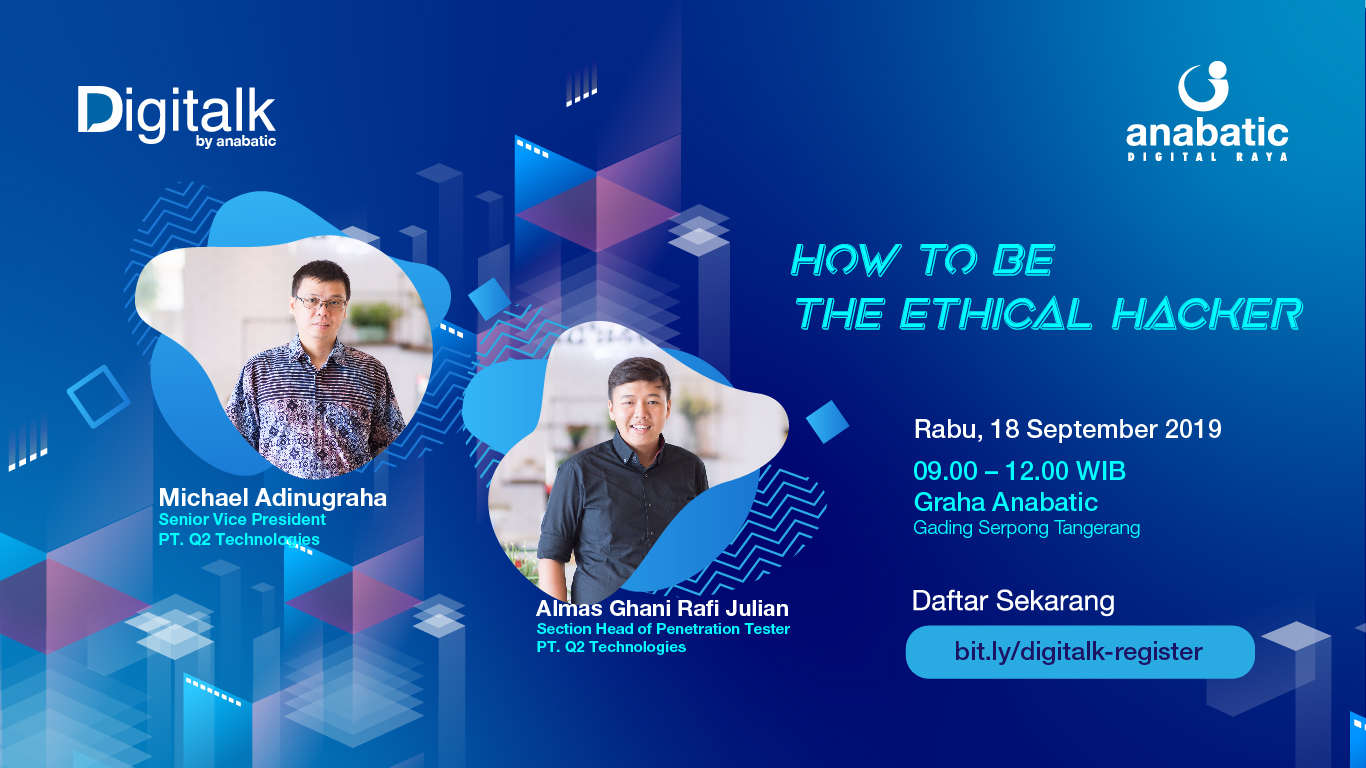 Digitalk
by anabatic

anabatic
DIGITAL RAYA

HOW TO BE
THE ETHICAL HACKER

Michael Adinugraha
Senior Vice President
PT. Q2 Technologies

Almas Ghani Rafi Julian
Section Head of Penetration Tester
PT. Q2 Technologies

Rabu, 18 September 2019
09.00 – 12.00 WIB
Graha Anabatic
Gading Serpong Tangerang

Daftar Sekarang
bit.ly/digitalk-register